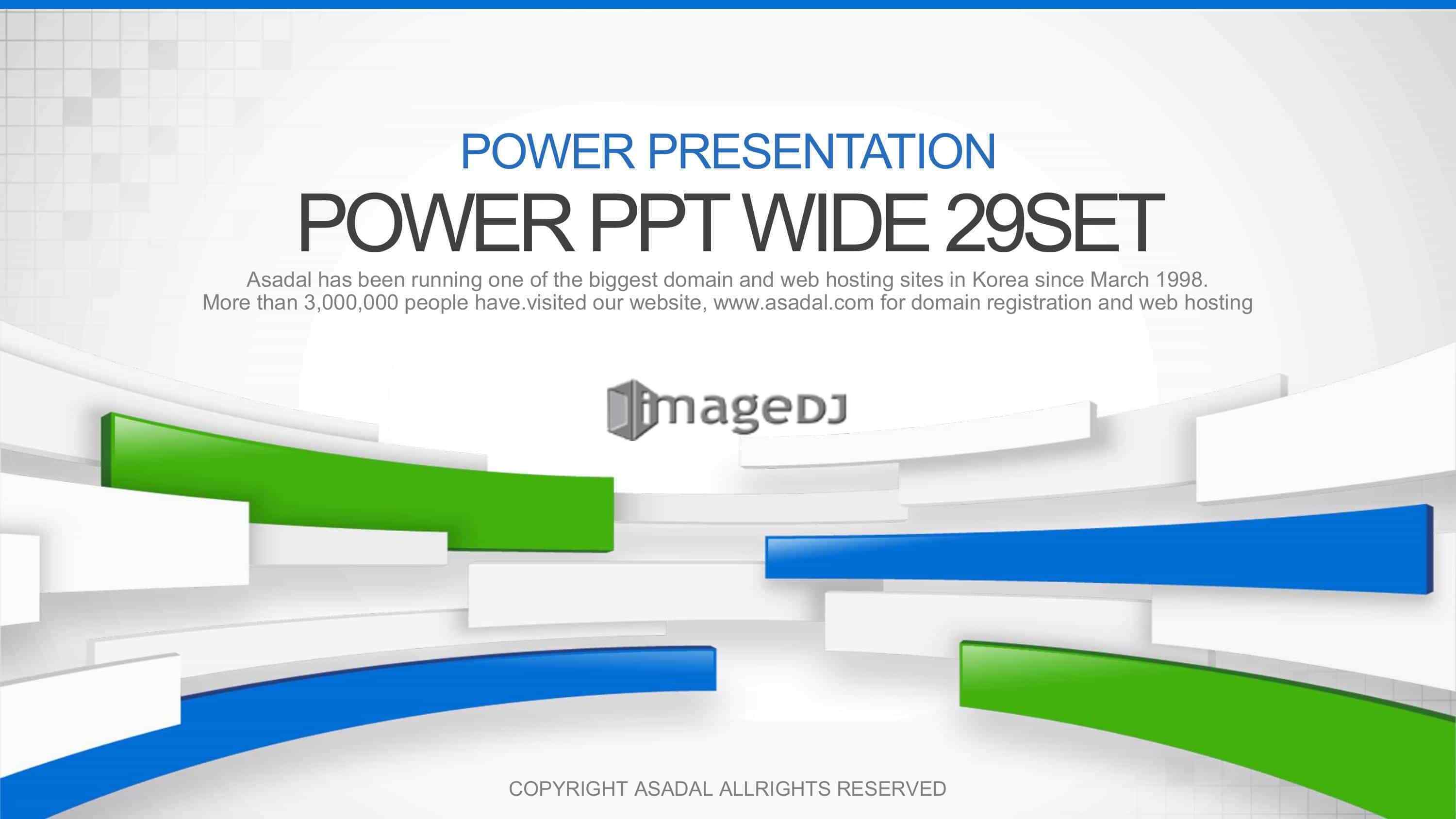 POWER PRESENTATION

POWER PPT WIDE 29SET

Asadal has been running one of the biggest domain and web hosting sites in Korea since March 1998. More than 3,000,000 people have.visited our website, www.asadal.com for domain registration and web hosting

imageDJ

COPYRIGHT ASADAL ALLRIGHTS RESERVED